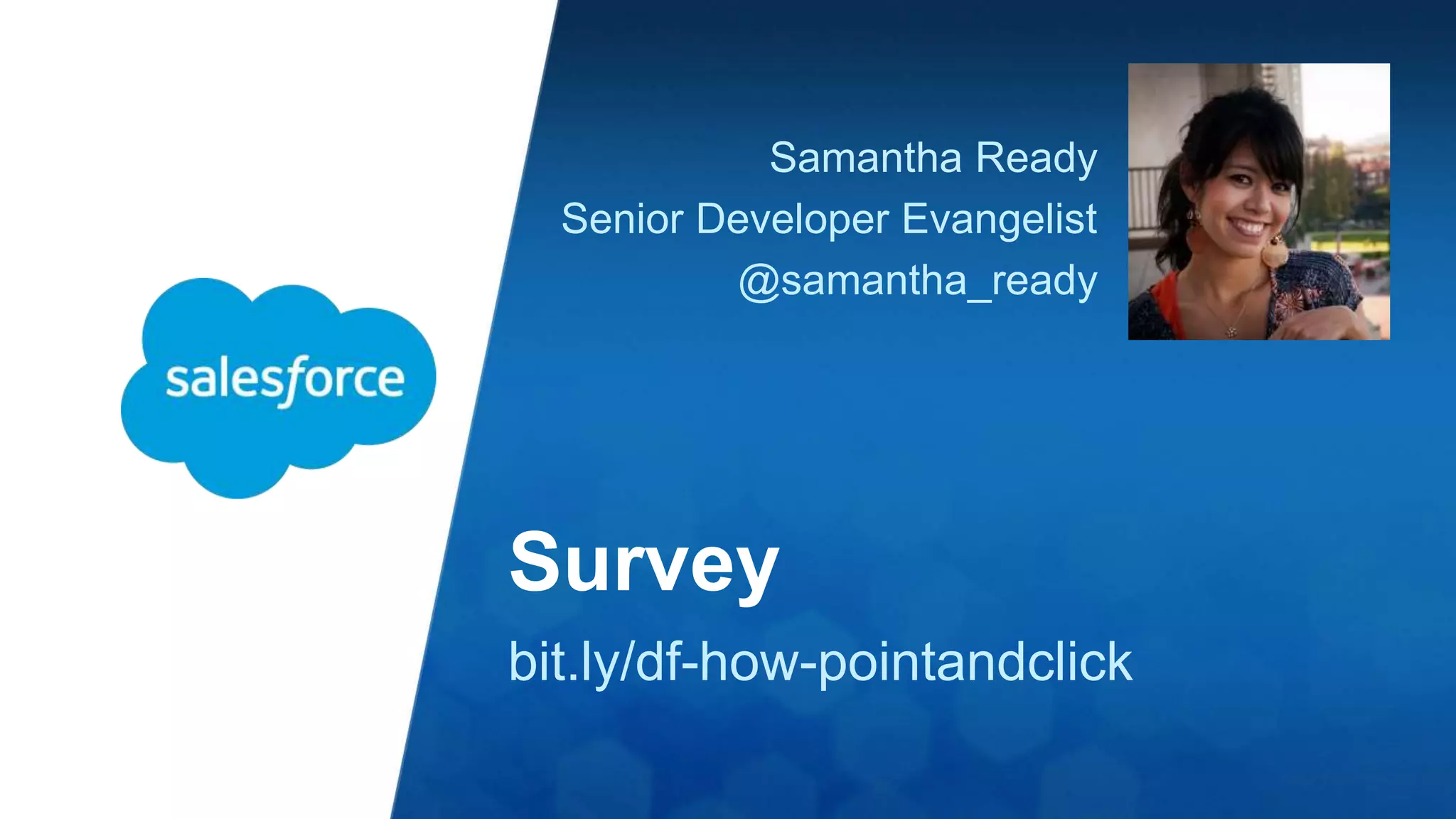 salesforce

Samantha Ready
Senior Developer Evangelist
@samantha_ready

Survey

bit.ly/df-how-pointandclick